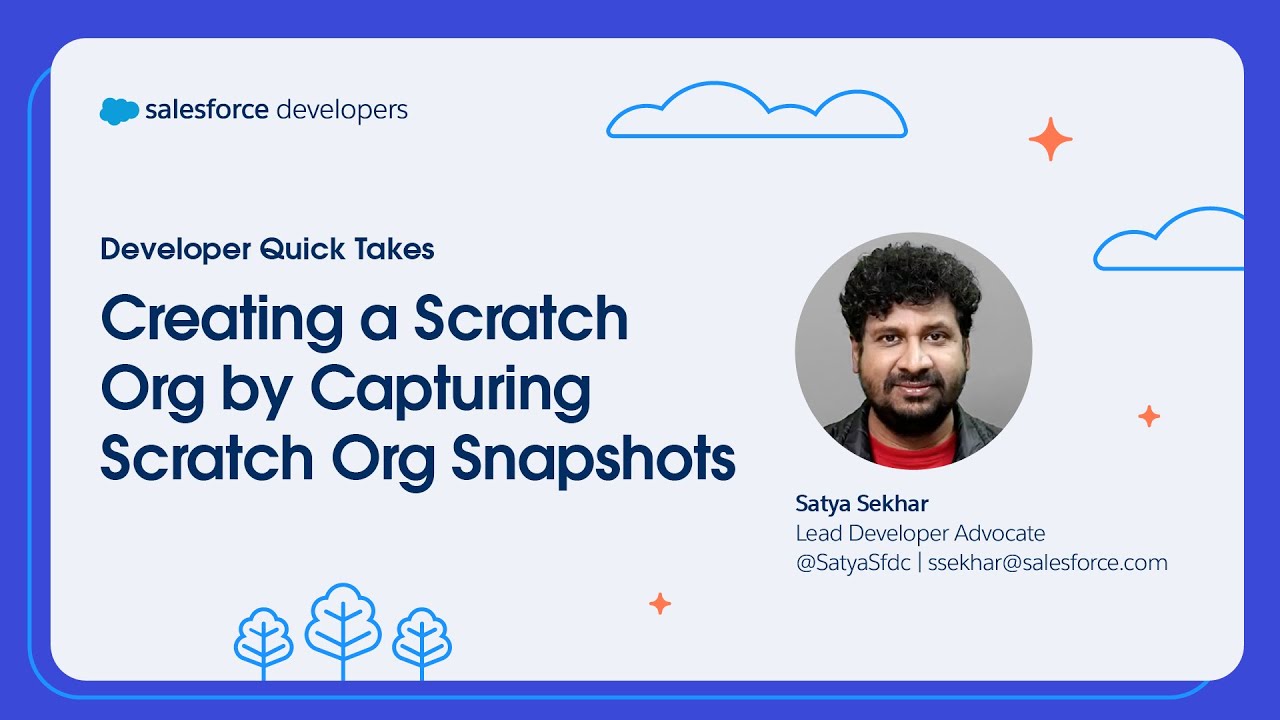 salesforce developers

Developer Quick Takes

Creating a Scratch Org by Capturing Scratch Org Snapshots

Satya Sekhar
Lead Developer Advocate
@SatyaSfdc | ssekhar@salesforce.com